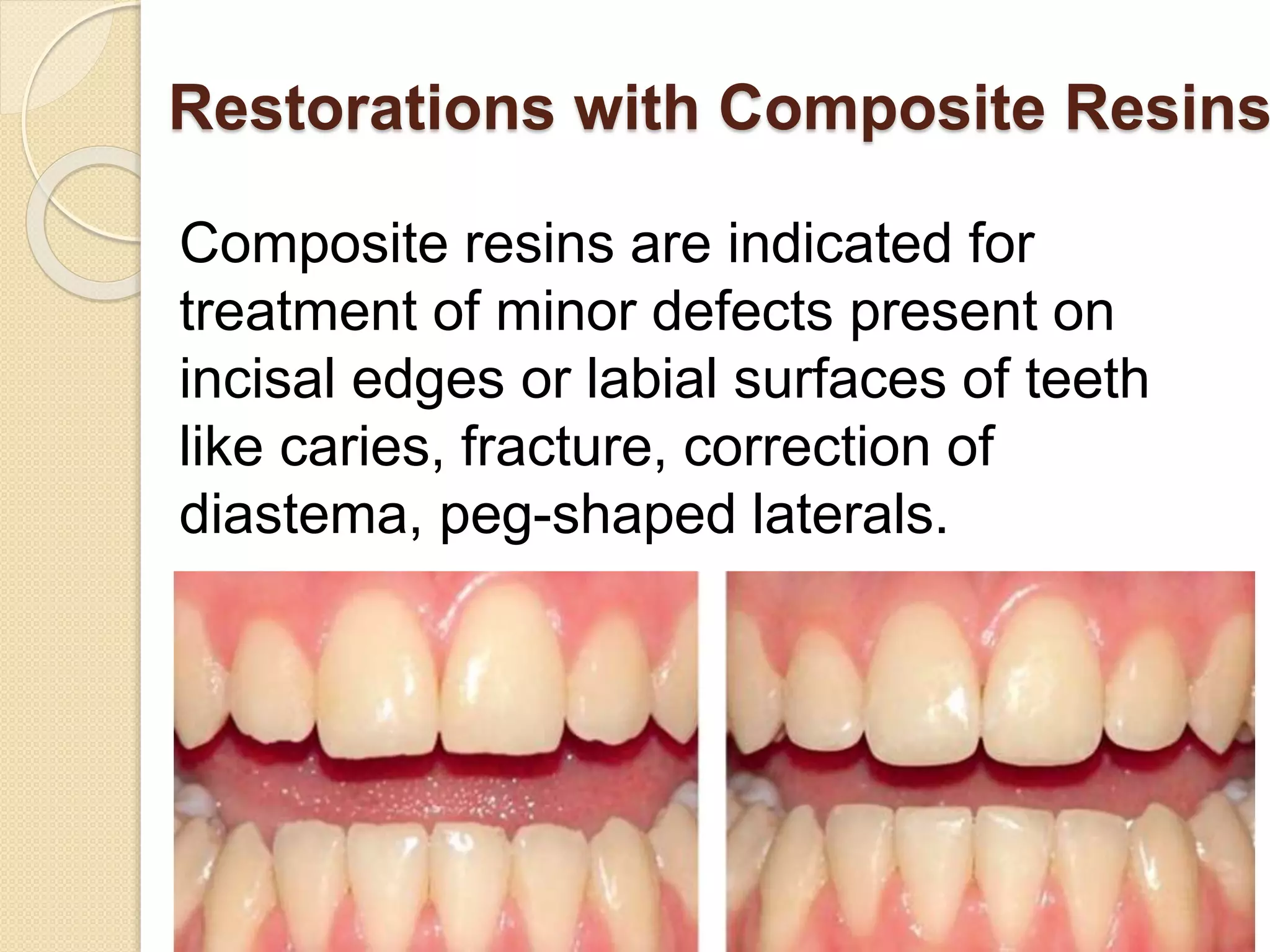 Restorations with Composite Resins

Composite resins are indicated for treatment of minor defects present on incisal edges or labial surfaces of teeth like caries, fracture, correction of diastema, peg-shaped laterals.